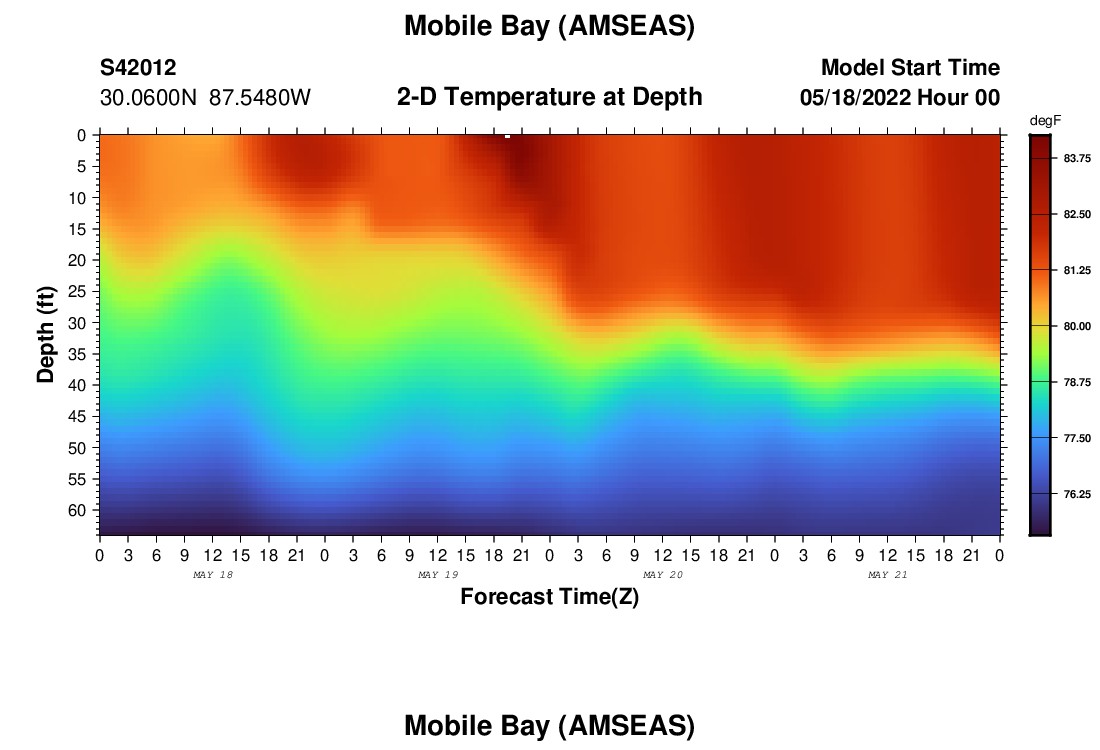 Mobile Bay (AMSEAS)

S42012
30.0600N 87.5480W

2-D Temperature at Depth

Model Start Time
05/18/2022 Hour 00

degF
83.75
82.50
81.25
80.00
78.75
77.50
76.25

Depth (ft)
0
5
10
15
20
25
30
35
40
45
50
55
60

0 3 6 9 12 15 18 21 0 3 6 9 12 15 18 21 0 3 6 9 12 15 18 21 0 3 6 9 12 15 18 21 0
MAY 18
MAY 19
MAY 20
MAY 21

Forecast Time(Z)

Mobile Bay (AMSEAS)